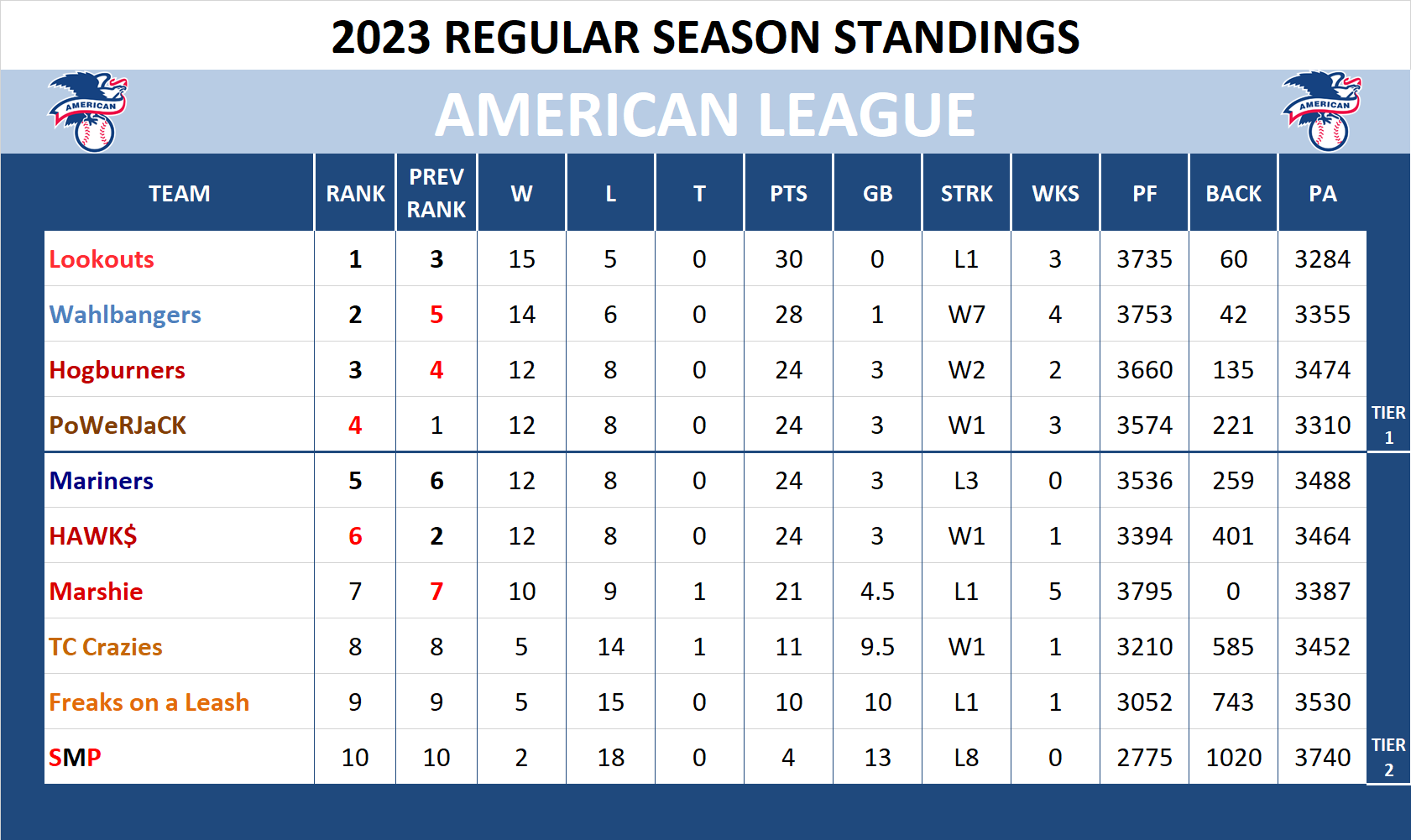 2023 REGULAR SEASON STANDINGS

AMERICAN

AMERICAN LEAGUE

AMERICAN

| TEAM | RANK | PREV RANK | W | L | T | PTS | GB | STRK | WKS | PF | BACK | PA |
|---|---|---|---|---|---|---|---|---|---|---|---|---|
| Lookouts | 1 | 3 | 15 | 5 | 0 | 30 | 0 | L1 | 3 | 3735 | 60 | 3284 |
| Wahlbangers | 2 | 5 | 14 | 6 | 0 | 28 | 1 | W7 | 4 | 3753 | 42 | 3355 |
| Hogburners | 3 | 4 | 12 | 8 | 0 | 24 | 3 | W2 | 2 | 3660 | 135 | 3474 |
| PoWeRJaCK | 4 | 1 | 12 | 8 | 0 | 24 | 3 | W1 | 3 | 3574 | 221 | 3310 |
| Mariners | 5 | 6 | 12 | 8 | 0 | 24 | 3 | L3 | 0 | 3536 | 259 | 3488 |
| HAWK$ | 6 | 2 | 12 | 8 | 0 | 24 | 3 | W1 | 1 | 3394 | 401 | 3464 |
| Marshie | 7 | 7 | 10 | 9 | 1 | 21 | 4.5 | L1 | 5 | 3795 | 0 | 3387 |
| TC Crazies | 8 | 8 | 5 | 14 | 1 | 11 | 9.5 | W1 | 1 | 3210 | 585 | 3452 |
| Freaks on a Leash | 9 | 9 | 5 | 15 | 0 | 10 | 10 | L1 | 1 | 3052 | 743 | 3530 |
| SMP | 10 | 10 | 2 | 18 | 0 | 4 | 13 | L8 | 0 | 2775 | 1020 | 3740 |

TIER 1

TIER 2